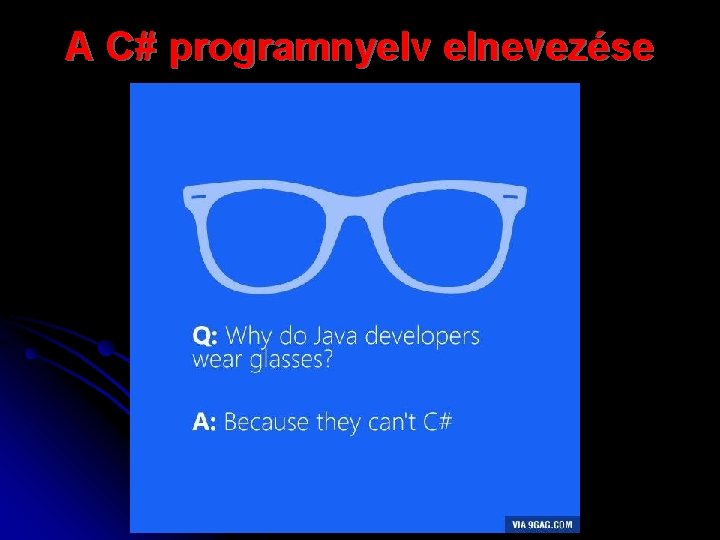 A C# programnyelv elnevezése

Q: Why do Java developers wear glasses?

A: Because they can't C#

VIA 9GAG.COM